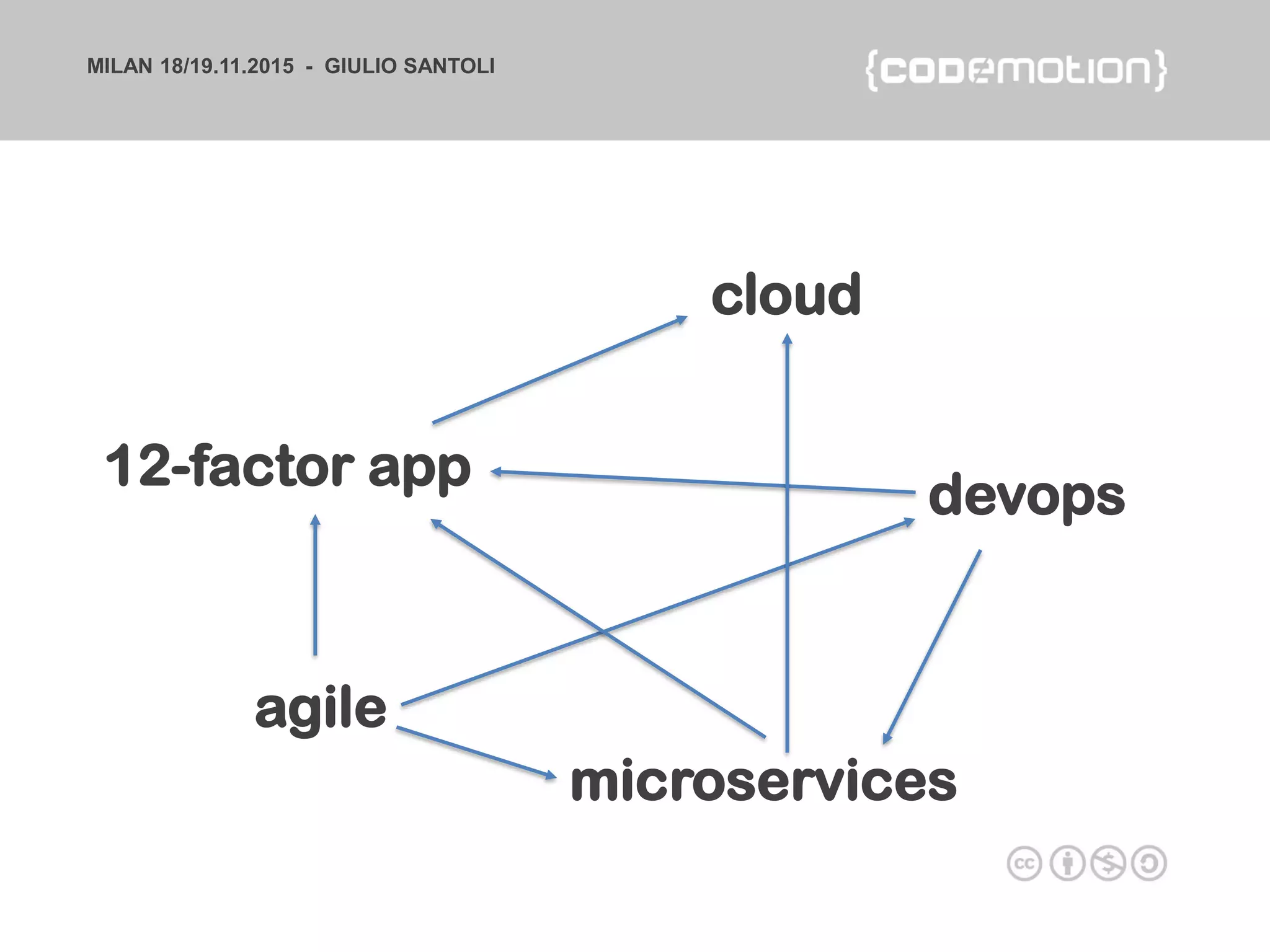 MILAN 18/19.11.2015 - GIULIO SANTOLI

{codemotion}

cloud

12-factor app

devops

agile

microservices

cc